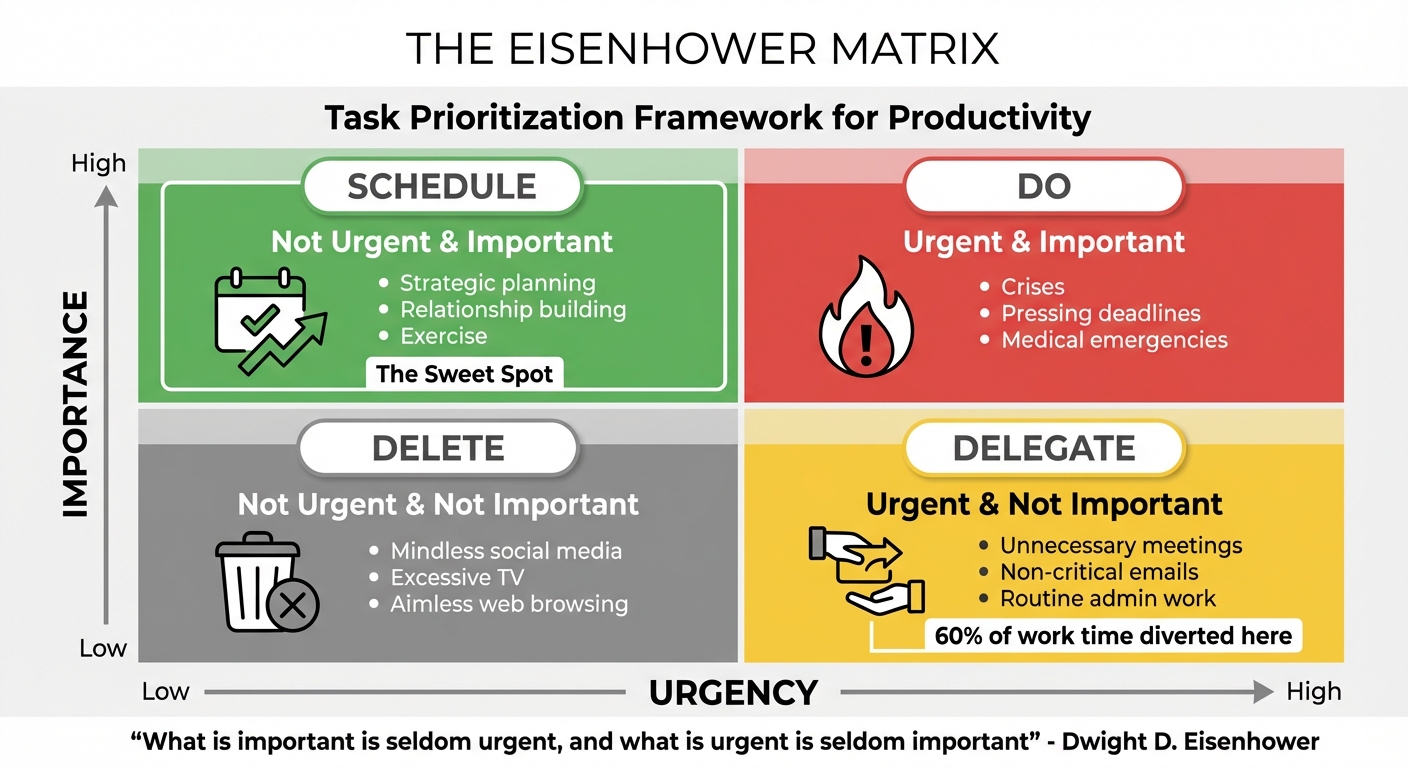 THE EISENHOWER MATRIX

Task Prioritization Framework for Productivity

High

IMPORTANCE

Low

SCHEDULE

Not Urgent & Important

• Strategic planning
• Relationship building
• Exercise

The Sweet Spot

DO

Urgent & Important

• Crises
• Pressing deadlines
• Medical emergencies

DELETE

Not Urgent & Not Important

• Mindless social media
• Excessive TV
• Aimless web browsing

DELEGATE

Urgent & Not Important

• Unnecessary meetings
• Non-critical emails
• Routine admin work

60% of work time diverted here

Low URGENCY High

"What is important is seldom urgent, and what is urgent is seldom important" - Dwight D. Eisenhower